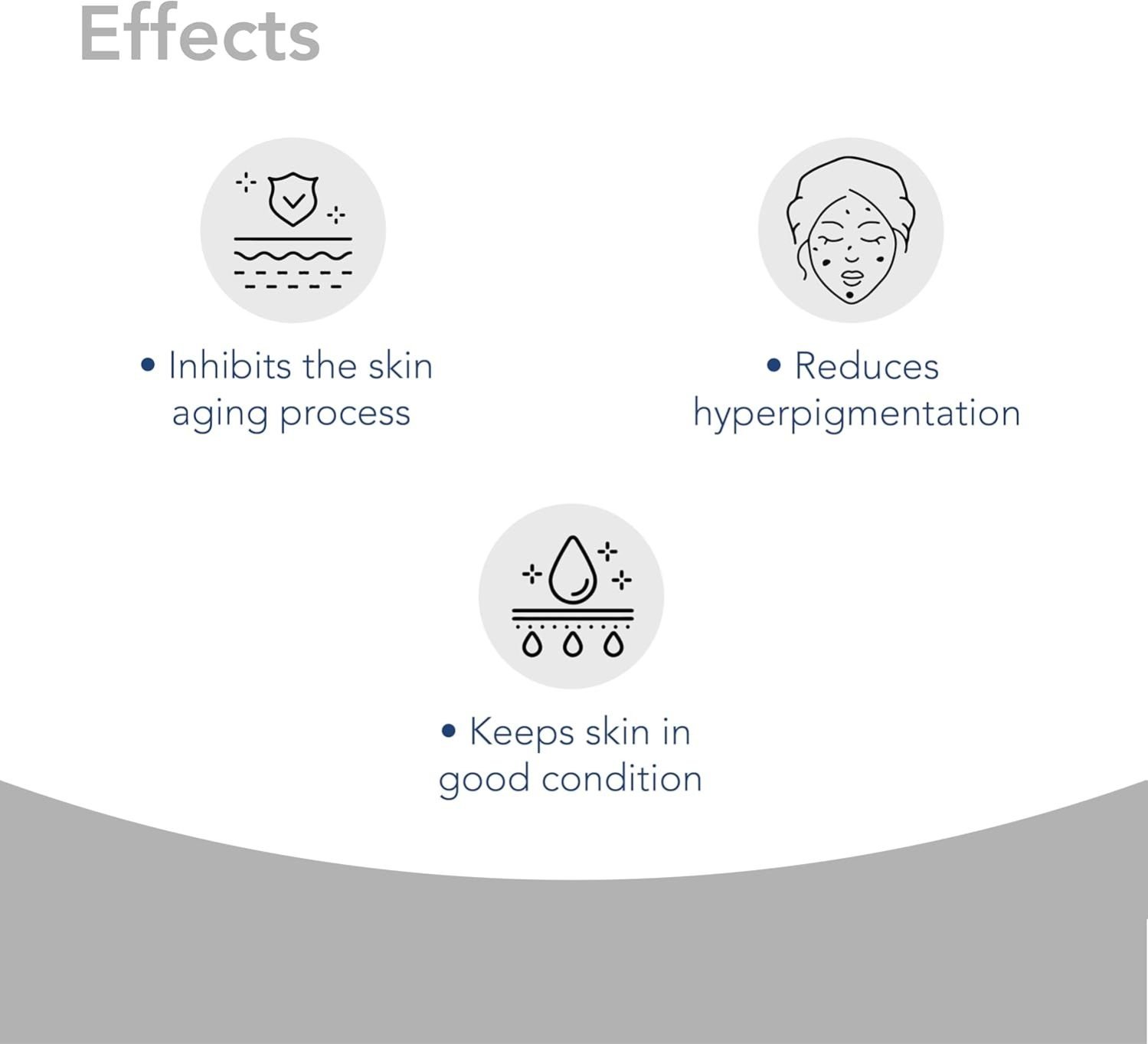 Effects

• Inhibits the skin aging process

• Reduces hyperpigmentation

• Keeps skin in good condition